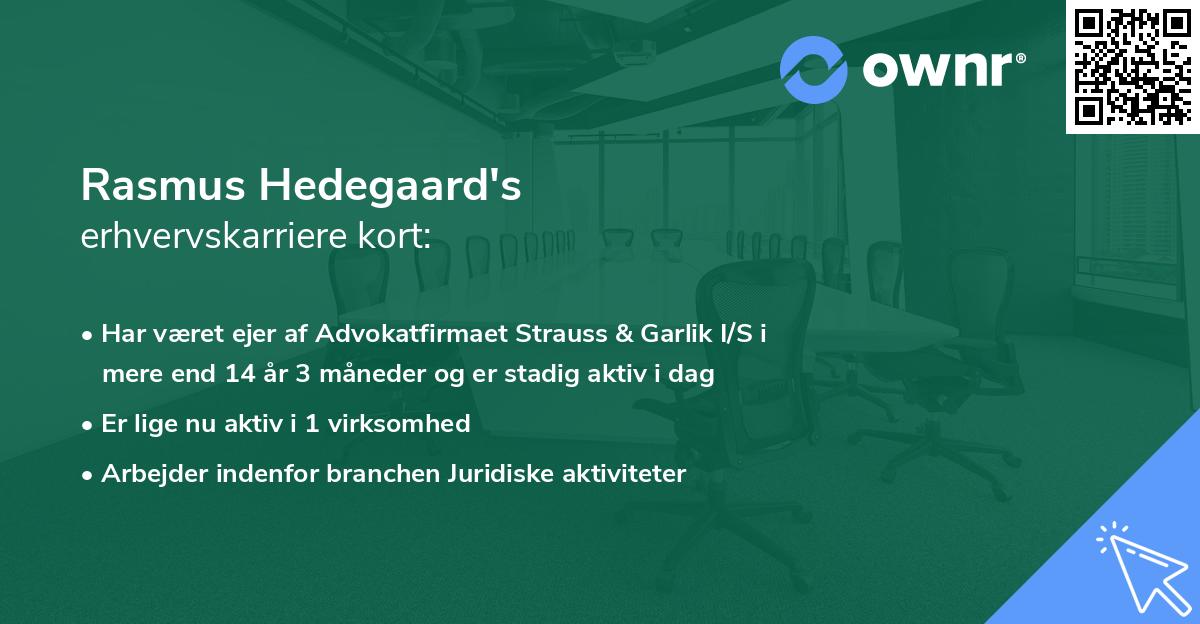 ownr®

Rasmus Hedegaard's
erhvervskarriere kort:

• Har været ejer af Advokatfirmaet Strauss & Garlik I/S i mere end 14 år 3 måneder og er stadig aktiv i dag

• Er lige nu aktiv i 1 virksomhed

• Arbejder indenfor branchen Juridiske aktiviteter